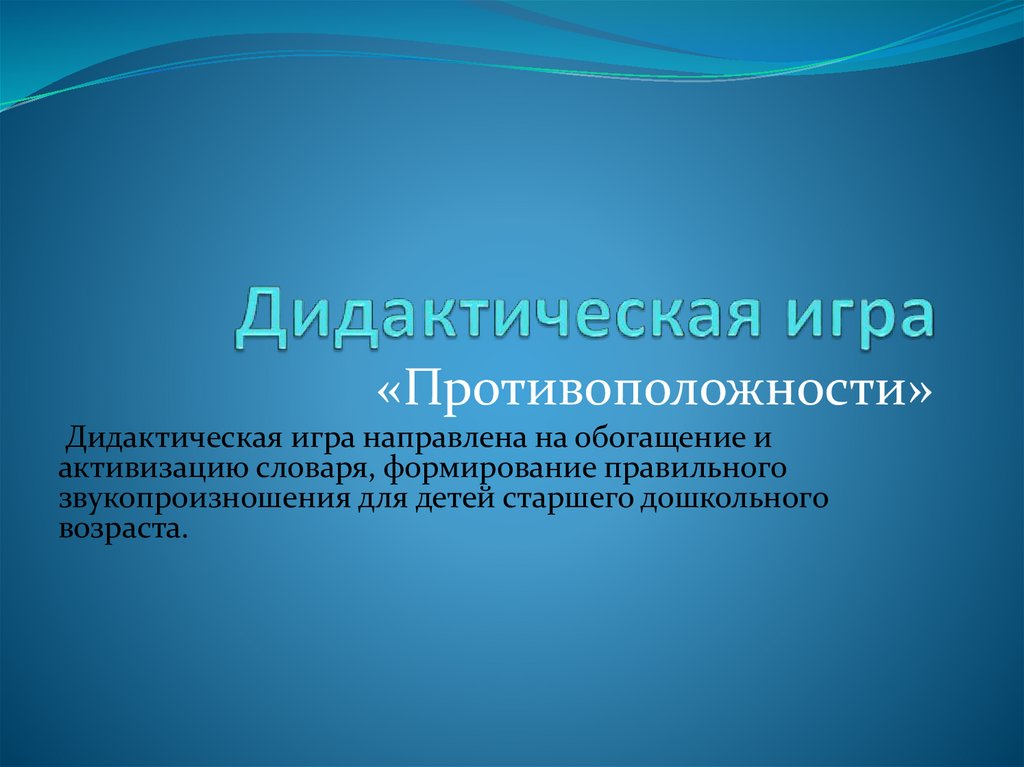 Дидактическая игра

«Противоположности»

Дидактическая игра направлена на обогащение и активизацию словаря, формирование правильного звукопроизношения для детей старшего дошкольного возраста.